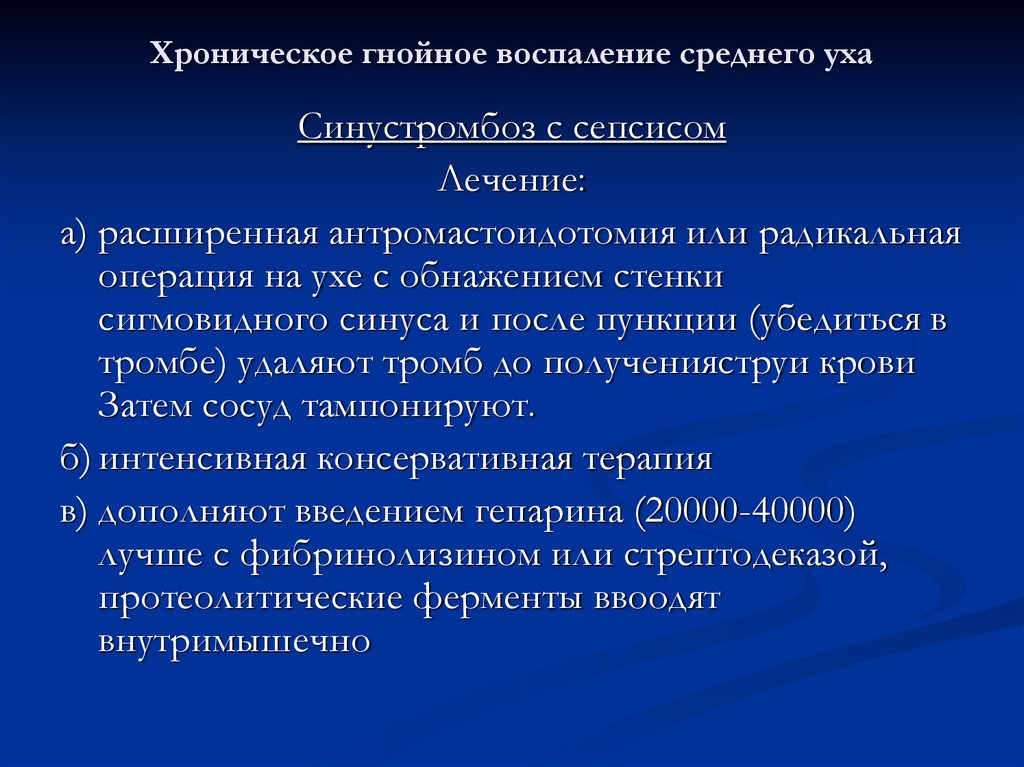 Хроническое гнойное воспаление среднего уха

Синустромбоз с сепсисом

Лечение:

а) расширенная антромастоидотомия или радикальная операция на ухе с обнажением стенки сигмовидного синуса и после пункции (убедиться в тромбе) удаляют тромб до полученияструи крови Затем сосуд тампонируют.

б) интенсивная консервативная терапия

в) дополняют введением гепарина (20000-40000) лучше с фибринолизином или стрептодеказой, протеолитические ферменты ввоодят внутримышечно